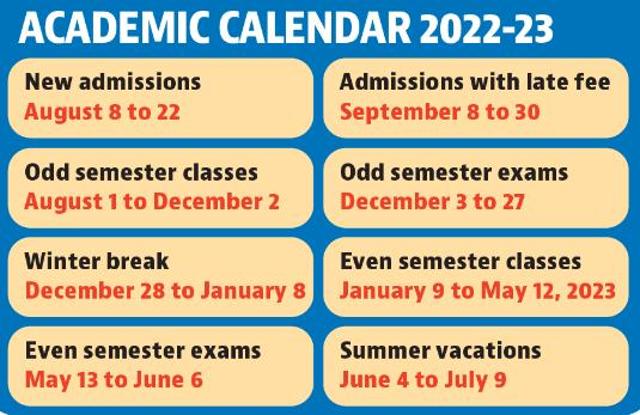 ACADEMIC CALENDAR 2022-23

New admissions
August 8 to 22

Admissions with late fee
September 8 to 30

Odd semester classes
August 1 to December 2

Odd semester exams
December 3 to 27

Winter break
December 28 to January 8

Even semester classes
January 9 to May 12, 2023

Even semester exams
May 13 to June 6

Summer vacations
June 4 to July 9